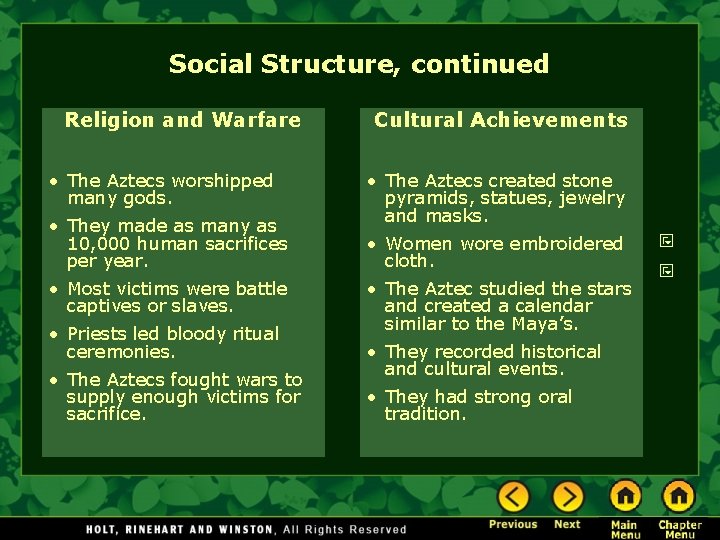 Social Structure, continued

Religion and Warfare

• The Aztecs worshipped many gods.
• They made as many as 10,000 human sacrifices per year.
• Most victims were battle captives or slaves.
• Priests led bloody ritual ceremonies.
• The Aztecs fought wars to supply enough victims for sacrifice.

Cultural Achievements

• The Aztecs created stone pyramids, statues, jewelry and masks.
• Women wore embroidered cloth.
• The Aztec studied the stars and created a calendar similar to the Maya's.
• They recorded historical and cultural events.
• They had strong oral tradition.

HOLT, RINEHART AND WINSTON, All Rights Reserved

Previous Next Main Menu Chapter Menu